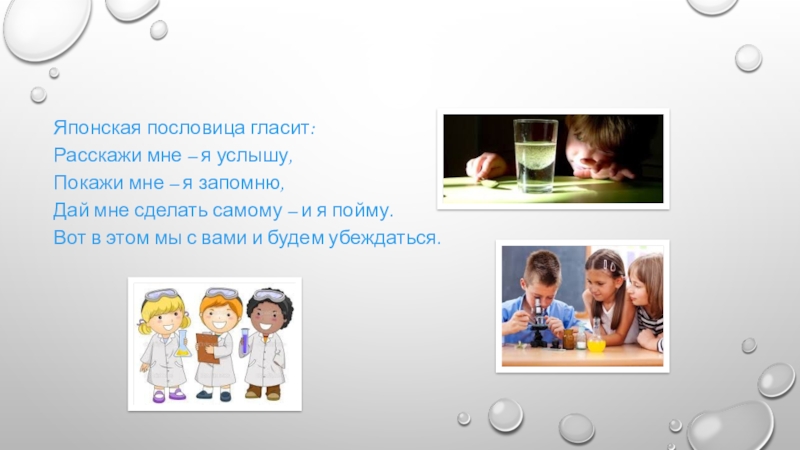 Японская пословица гласит:
Расскажи мне – я услышу,
Покажи мне – я запомню,
Дай мне сделать самому – и я пойму.
Вот в этом мы с вами и будем убеждаться.